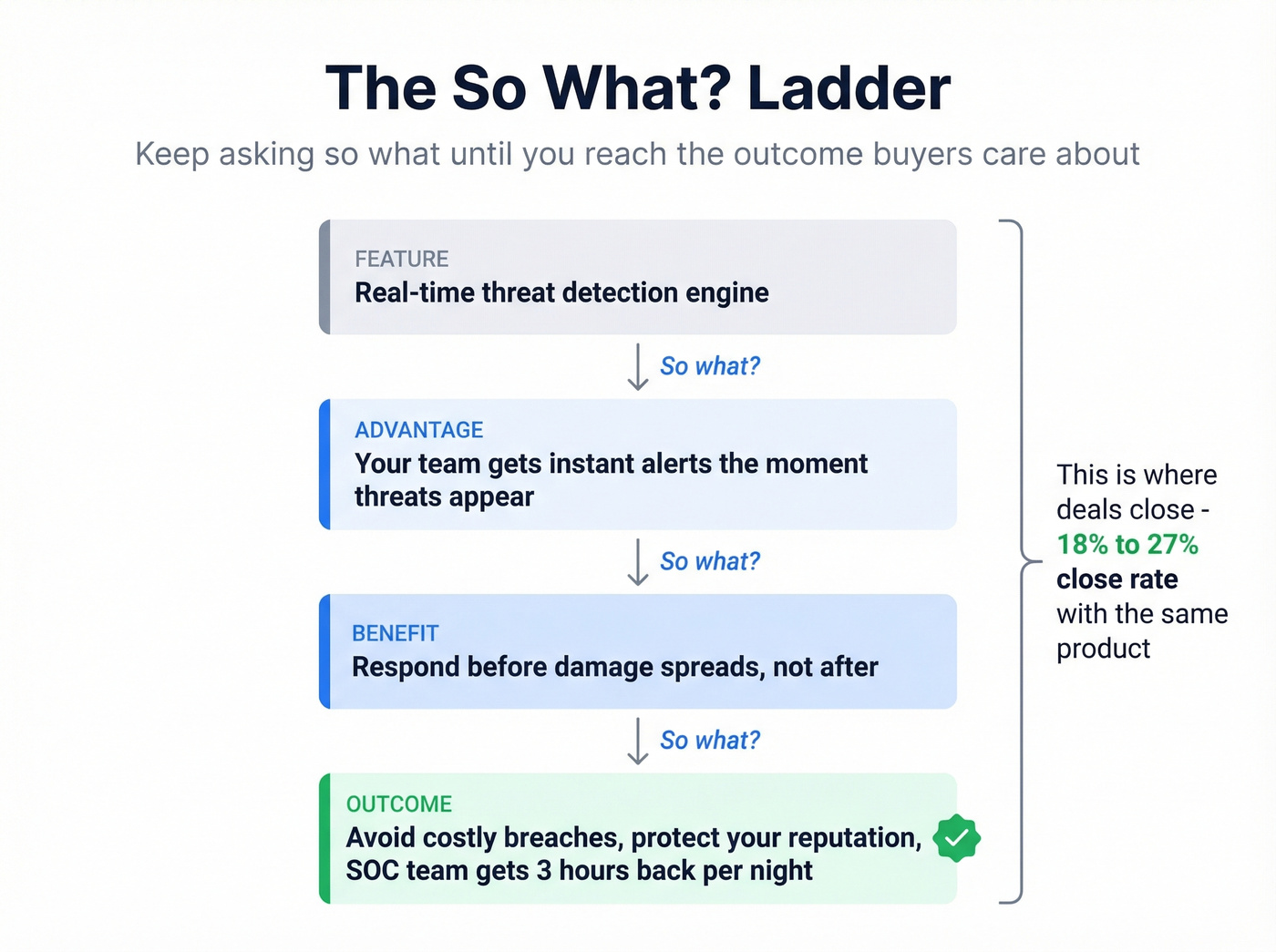 The So What? Ladder

Keep asking so what until you reach the outcome buyers care about

FEATURE
Real-time threat detection engine

So what?

ADVANTAGE
Your team gets instant alerts the moment threats appear

So what?

BENEFIT
Respond before damage spreads, not after

So what?

OUTCOME
Avoid costly breaches, protect your reputation, SOC team gets 3 hours back per night

This is where deals close - 18% to 27% close rate with the same product